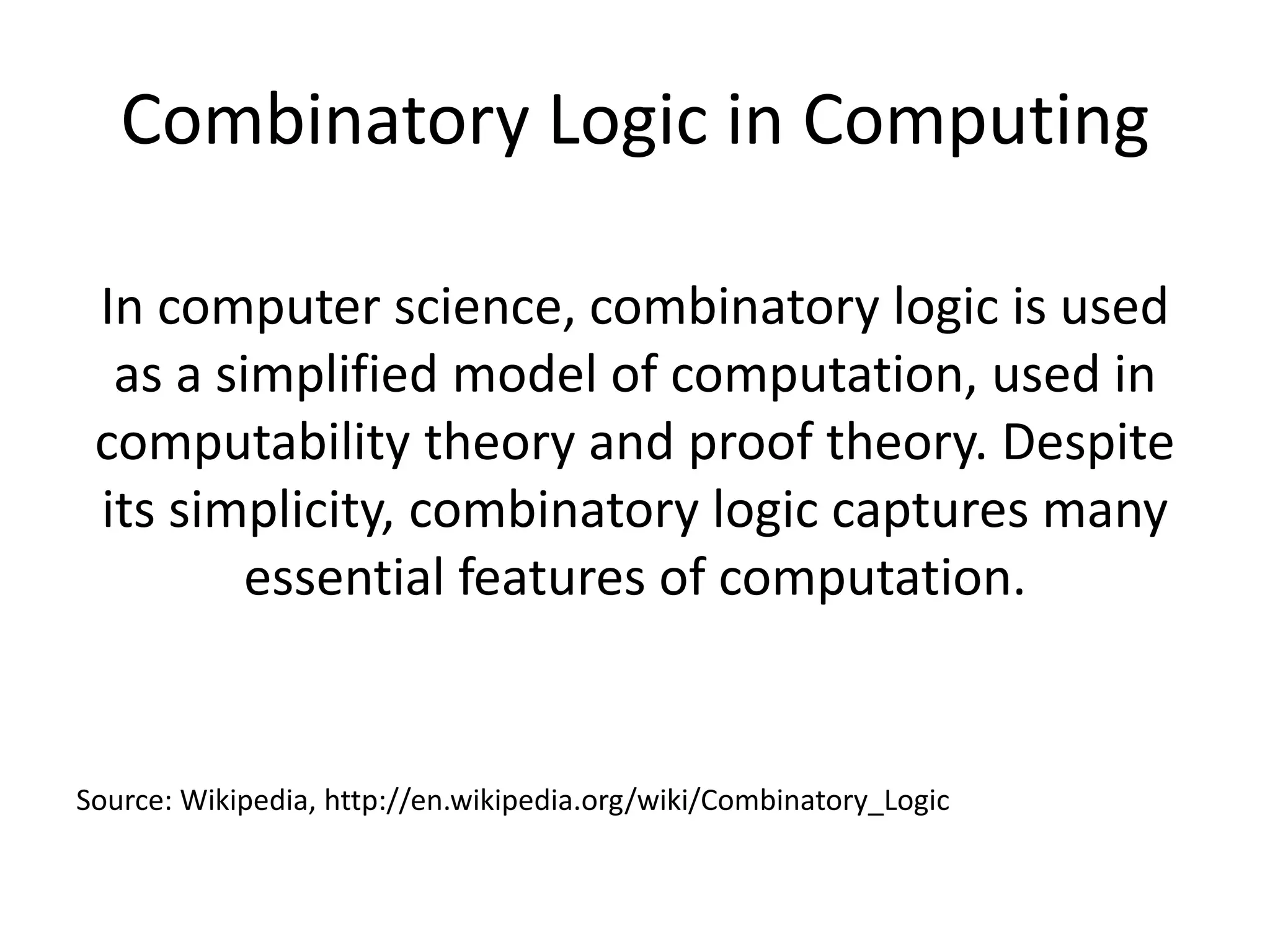 Combinatory Logic in Computing

In computer science, combinatory logic is used as a simplified model of computation, used in computability theory and proof theory. Despite its simplicity, combinatory logic captures many essential features of computation.

Source: Wikipedia, http://en.wikipedia.org/wiki/Combinatory_Logic